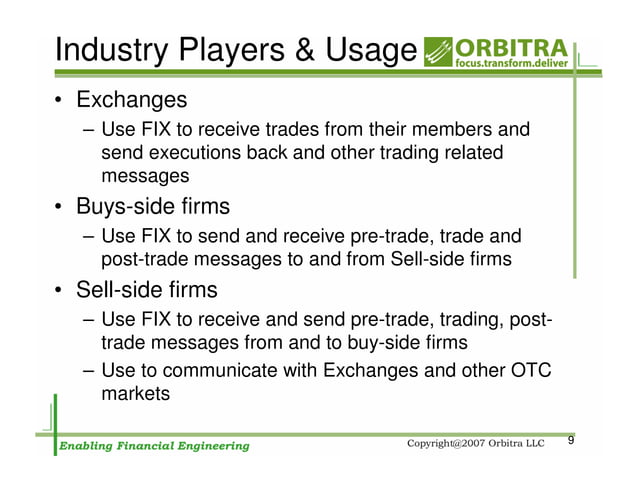 Industry Players & Usage

ORBITRA
focus.transform.deliver

• Exchanges
– Use FIX to receive trades from their members and send executions back and other trading related messages
• Buys-side firms
– Use FIX to send and receive pre-trade, trade and post-trade messages to and from Sell-side firms
• Sell-side firms
– Use FIX to receive and send pre-trade, trading, post-trade messages from and to buy-side firms
– Use to communicate with Exchanges and other OTC markets

Enabling Financial Engineering

Copyright@2007 Orbitra LLC

9